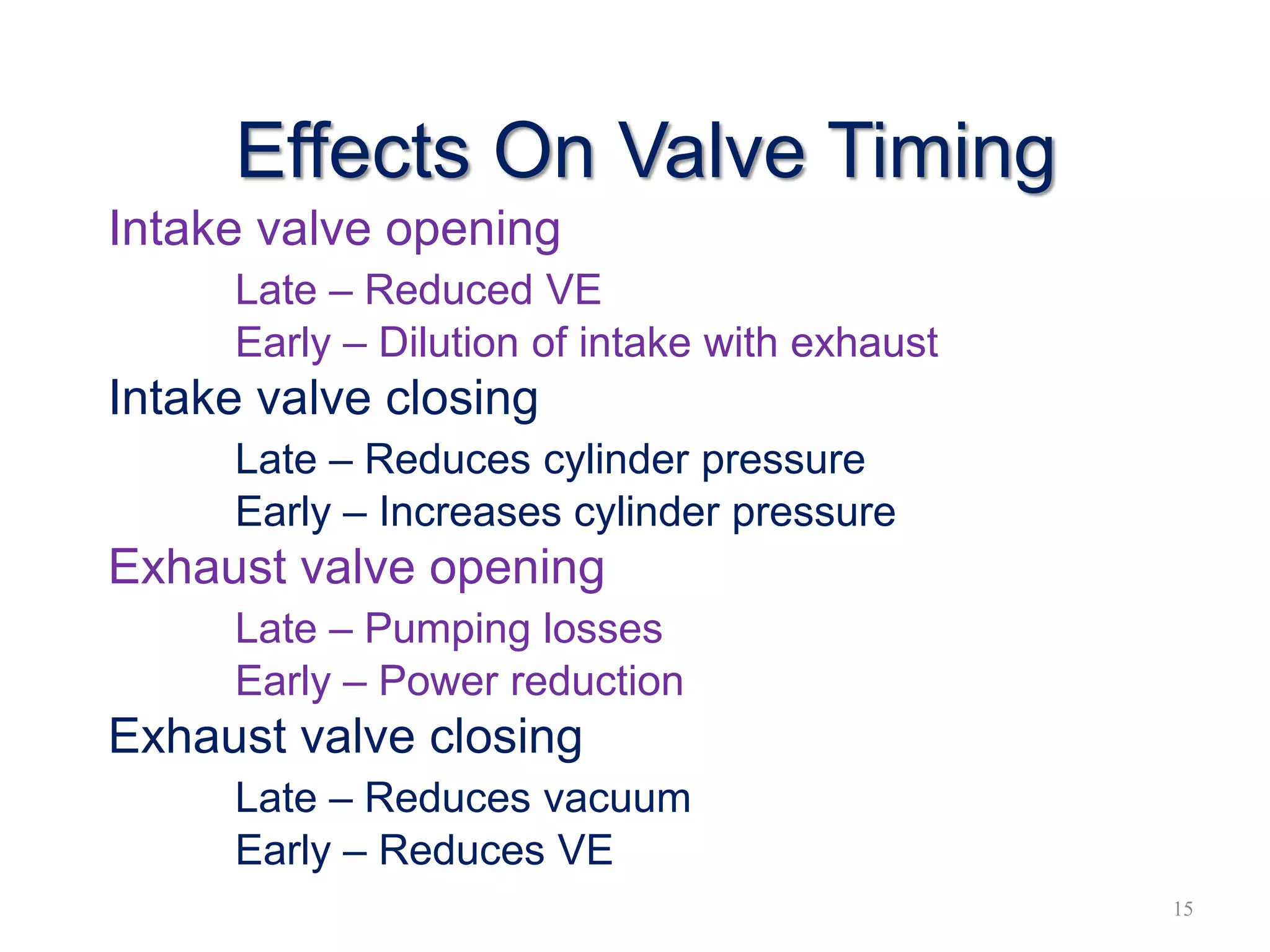 Effects On Valve Timing

Intake valve opening

Late – Reduced VE

Early – Dilution of intake with exhaust

Intake valve closing

Late – Reduces cylinder pressure

Early – Increases cylinder pressure

Exhaust valve opening

Late – Pumping losses

Early – Power reduction

Exhaust valve closing

Late – Reduces vacuum

Early – Reduces VE

15